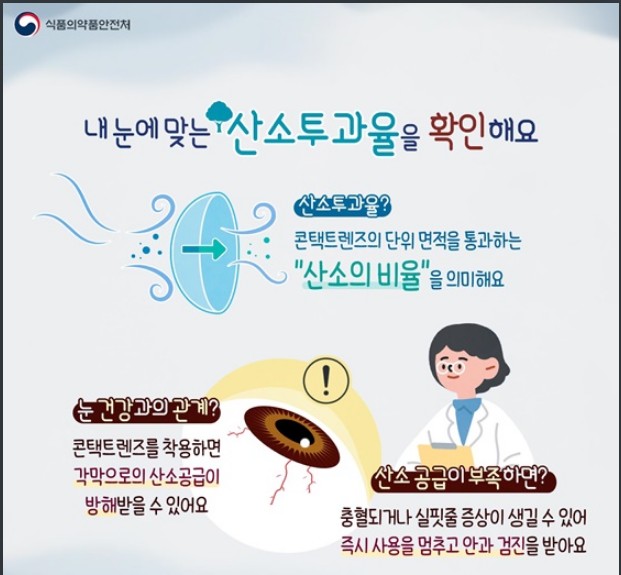 식품의약품안전처

내 눈에 맞는 산소투과율을 확인해요

산소투과율?

콘택트렌즈의 단위 면적을 통과하는 "산소의 비율"을 의미해요

!

눈 건강과의 관계?

콘택트렌즈를 착용하면 각막으로의 산소공급이 방해받을 수 있어요

산소 공급이 부족하면?

충혈되거나 실핏줄 증상이 생길 수 있어 즉시 사용을 멈추고 안과 검진을 받아요